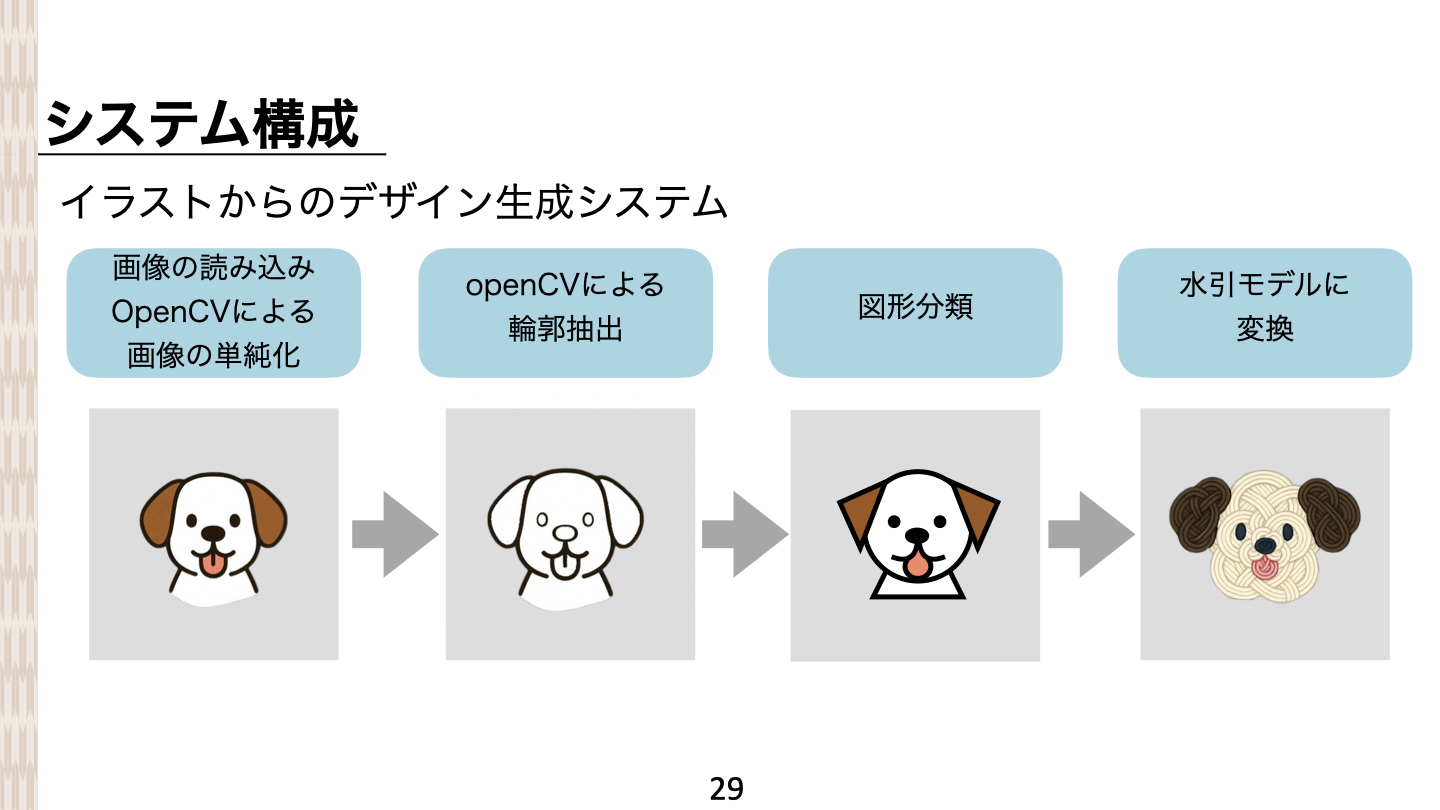 システム構成

イラストからのデザイン生成システム

画像の読み込み
OpenCVによる
画像の単純化

openCVによる
輪郭抽出

図形分類

水引モデルに
変換

29